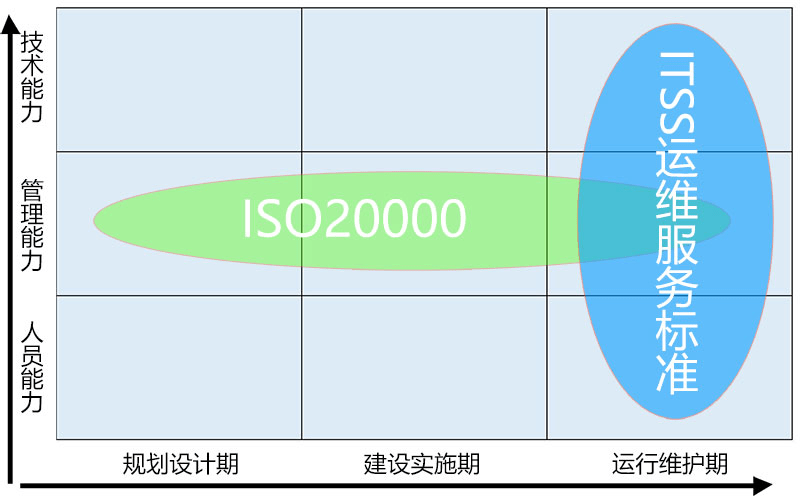 技术能力

管理能力

人员能力

ISO20000

ITSS运维服务标准

规划设计期

建设实施期

运行维护期